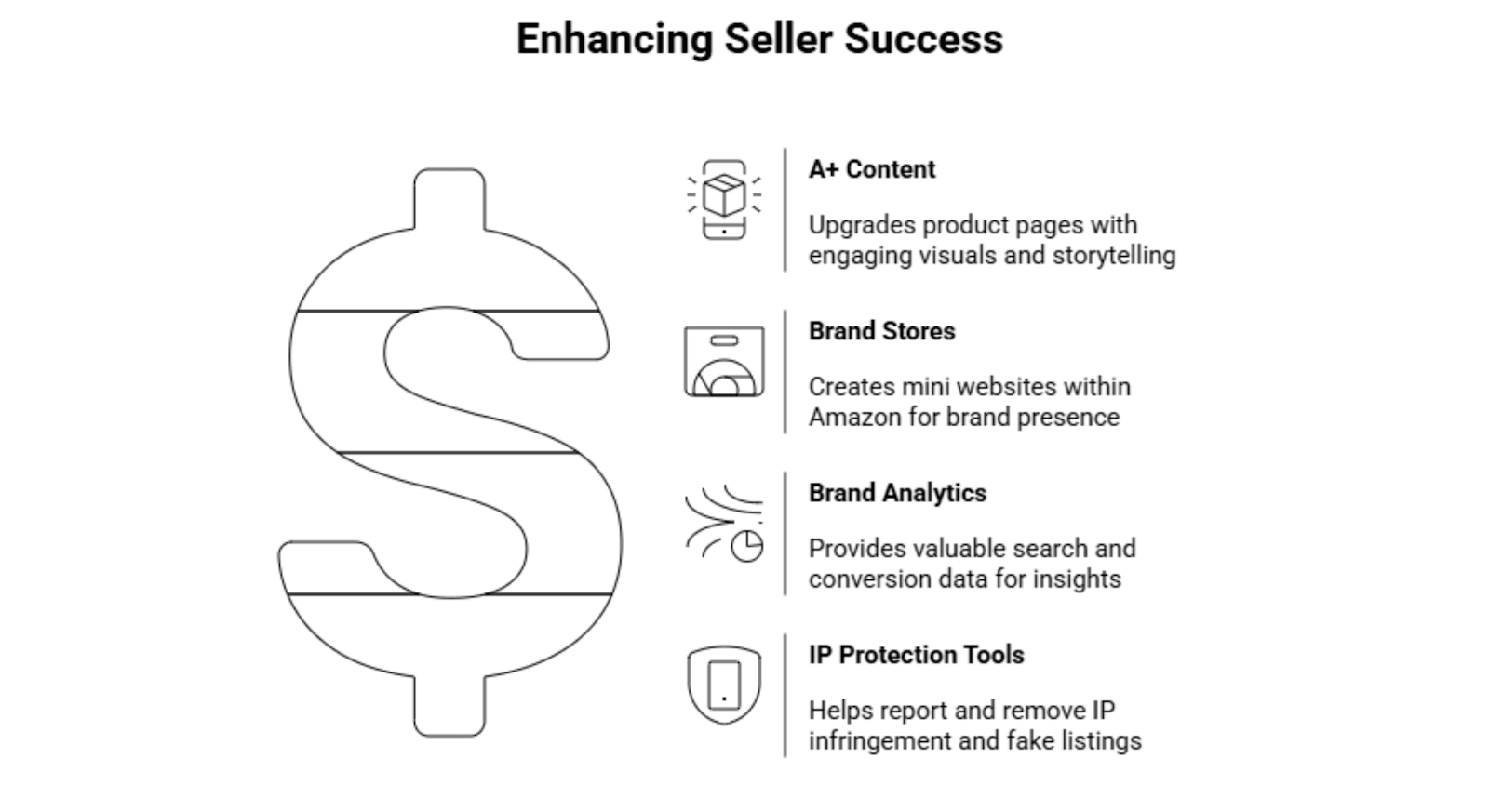 Enhancing Seller Success

A+ Content

Upgrades product pages with engaging visuals and storytelling

Brand Stores

Creates mini websites within Amazon for brand presence

Brand Analytics

Provides valuable search and conversion data for insights

IP Protection Tools

Helps report and remove IP infringement and fake listings